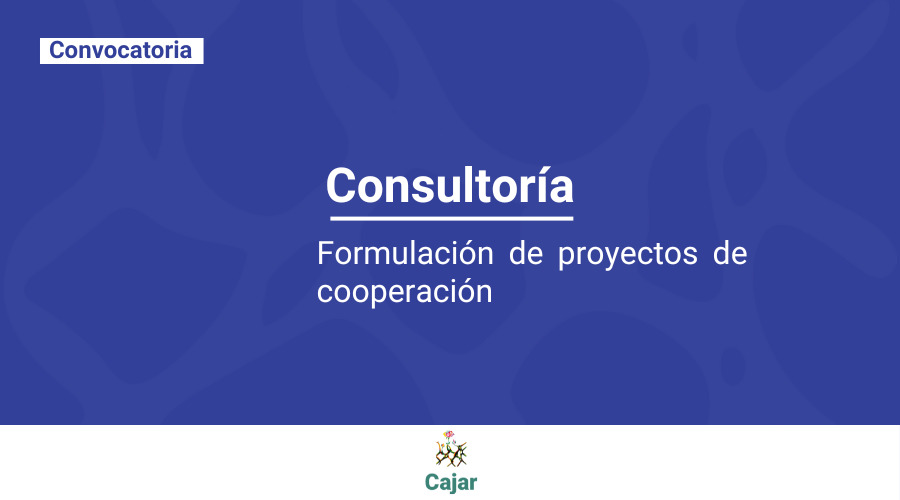 Convocatoria

Consultoría

Formulación de proyectos de cooperación

Cajar